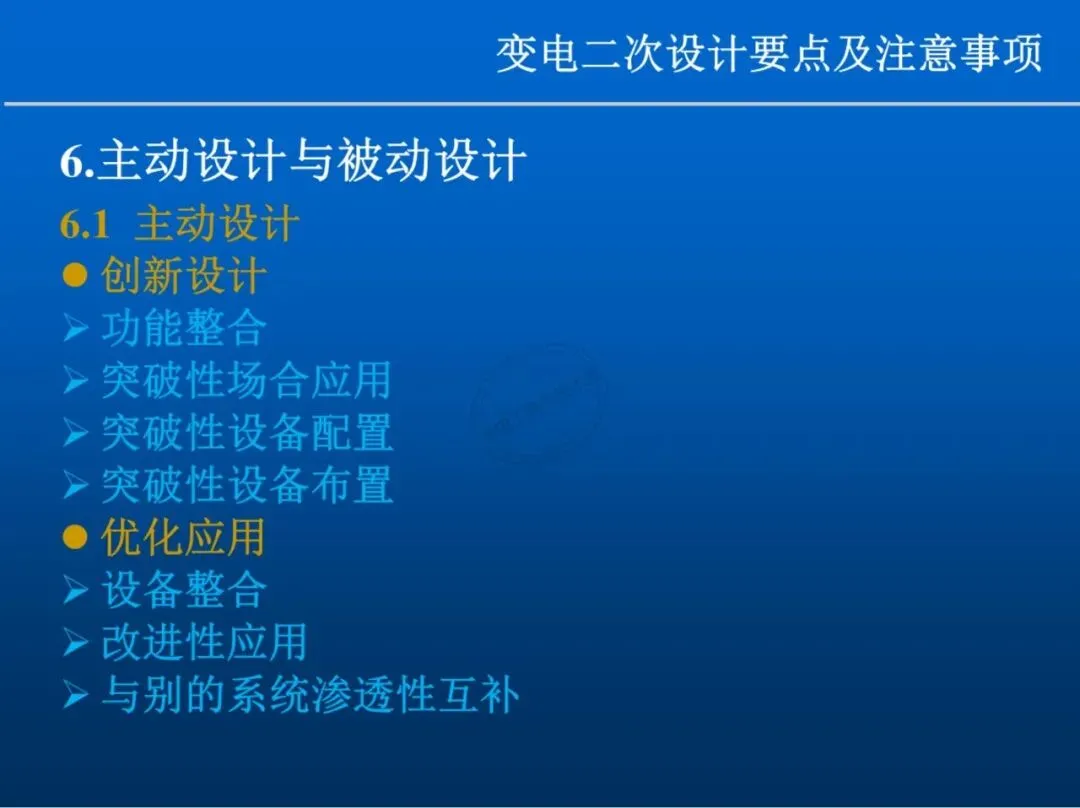 变电二次设计要点及注意事项

6.主动设计与被动设计

6.1 主动设计

● 创新设计

➢ 功能整合

➢ 突破性场合应用

➢ 突破性设备配置

➢ 突破性设备布置

● 优化应用

➢ 设备整合

➢ 改进性应用

➢ 与别的系统渗透性互补